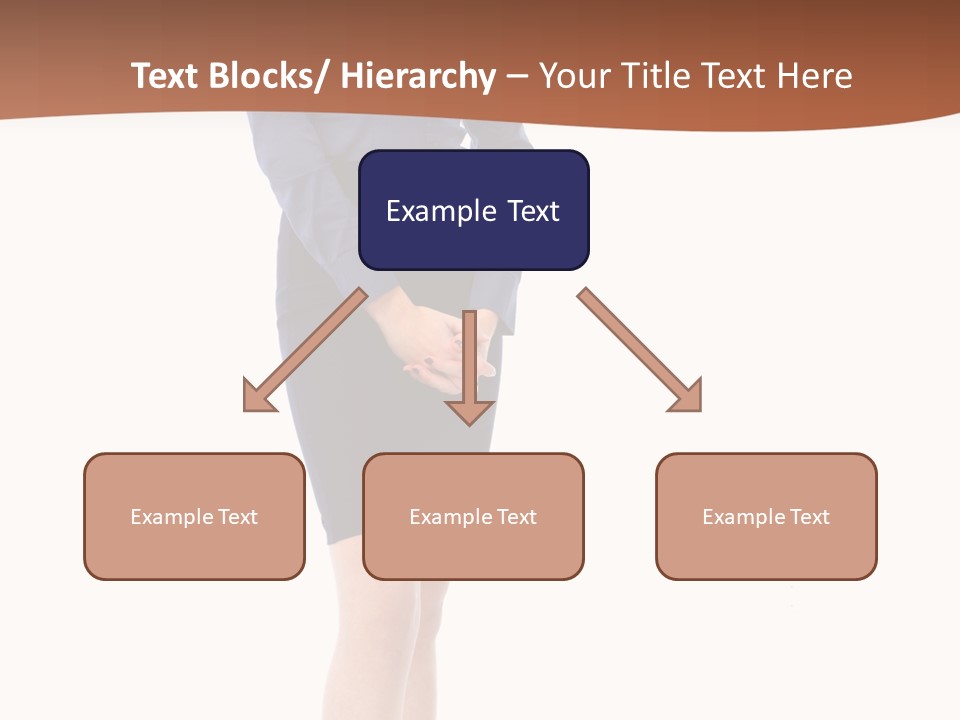 Text Blocks/ Hierarchy – Your Title Text Here

Example Text

Example Text

Example Text

Example Text